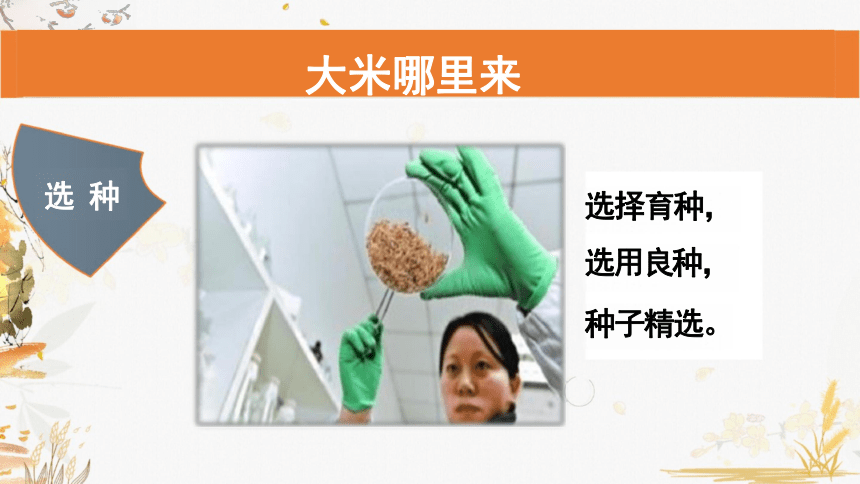 大米哪里来

选 种

选择育种，

选用良种，

种子精选。